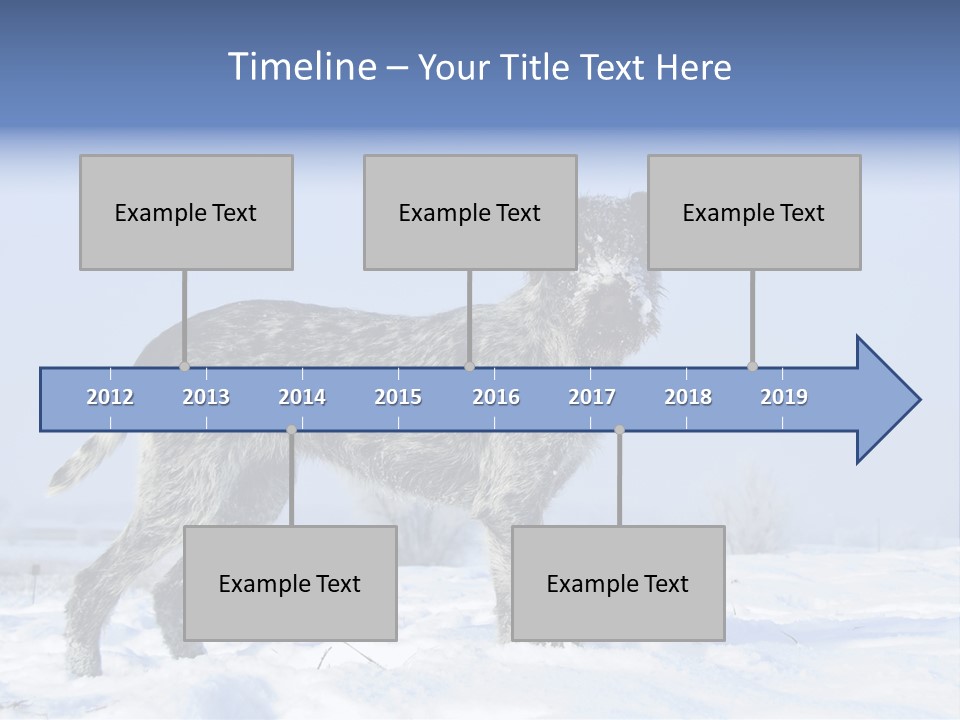 Timeline – Your Title Text Here

Example Text

Example Text

Example Text

2012 2013 2014 2015 2016 2017 2018 2019

Example Text

Example Text